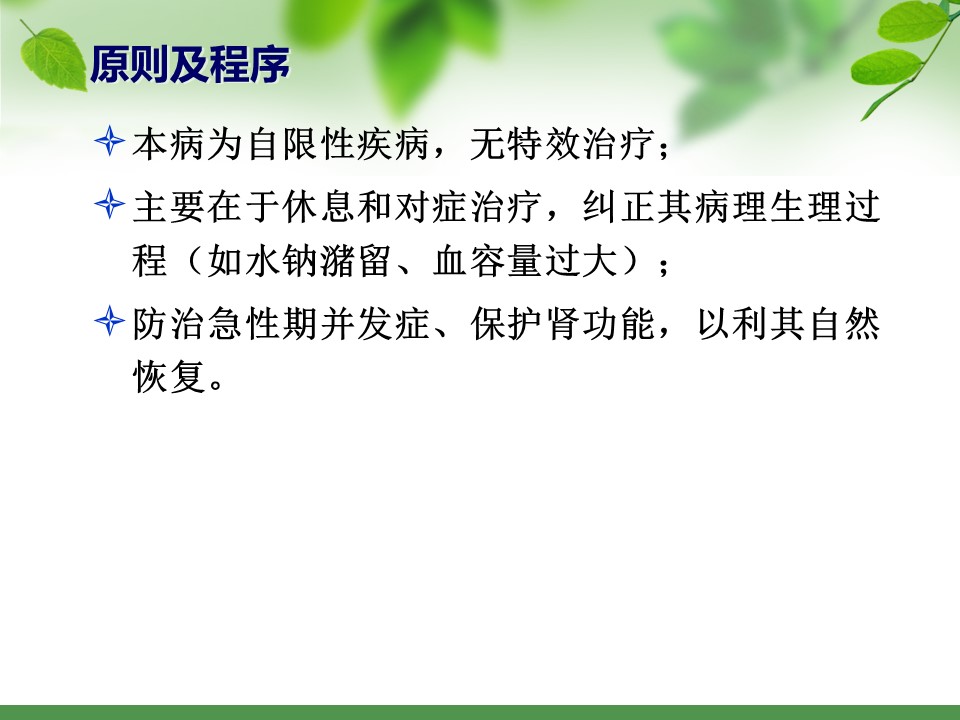 原则及程序

本病为自限性疾病，无特效治疗；

主要在于休息和对症治疗，纠正其病理生理过程（如水钠潴留、血容量过大）；

防治急性期并发症、保护肾功能，以利其自然恢复。